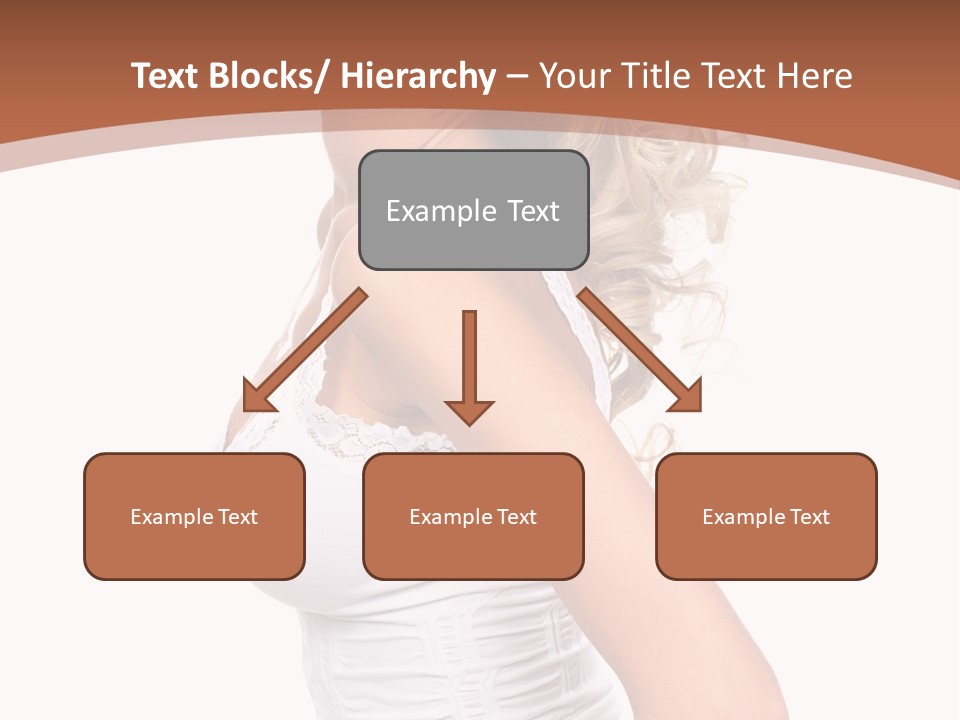 Text Blocks/ Hierarchy – Your Title Text Here

Example Text

Example Text

Example Text

Example Text